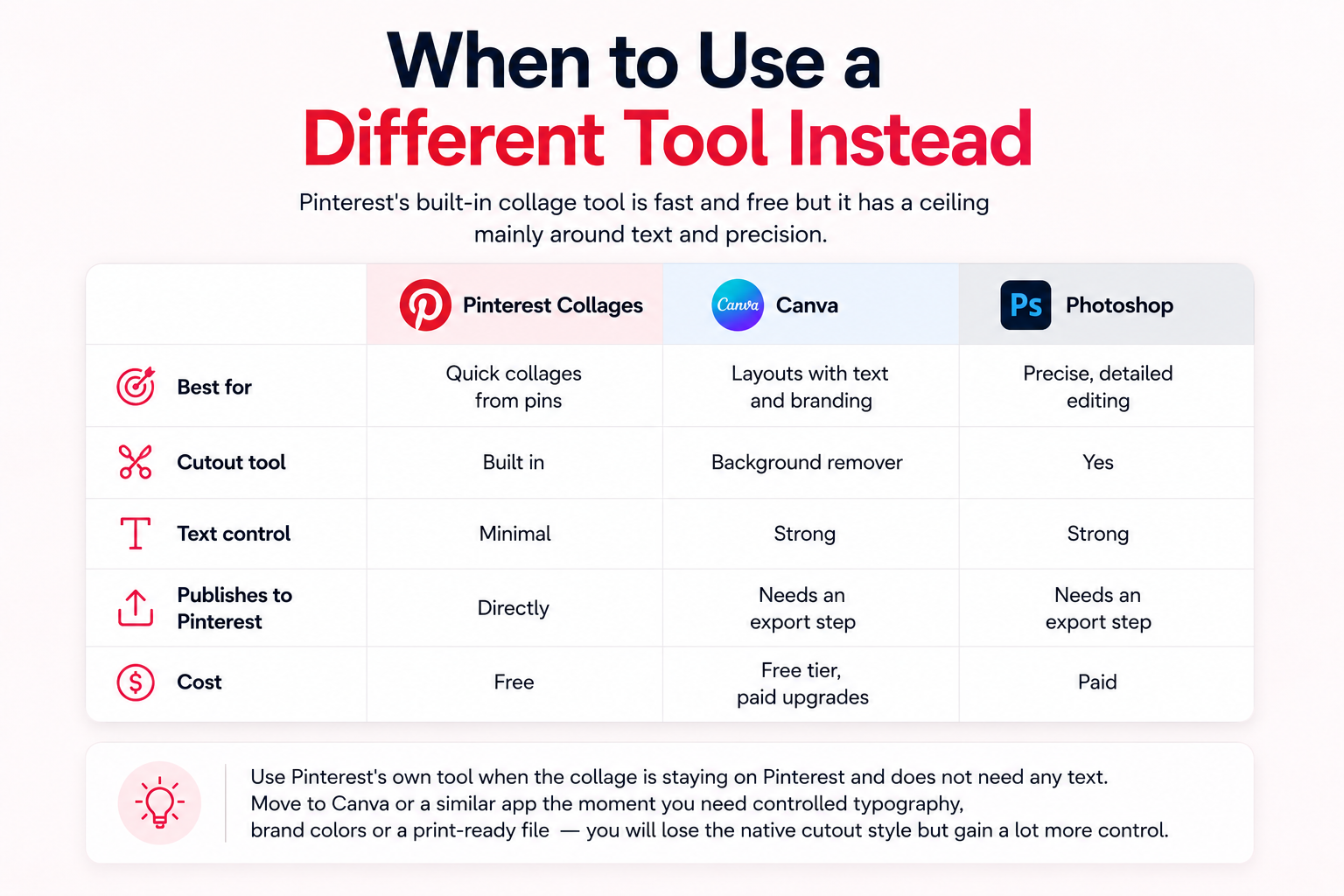 When to Use a Different Tool Instead

Pinterest's built-in collage tool is fast and free but it has a ceiling mainly around text and precision.

| | Pinterest Collages | Canva Canva | Ps Photoshop |
|---|---|---|---|
| Best for | Quick collages from pins | Layouts with text and branding | Precise, detailed editing |
| Cutout tool | Built in | Background remover | Yes |
| Text control | Minimal | Strong | Strong |
| Publishes to Pinterest | Directly | Needs an export step | Needs an export step |
| Cost | Free | Free tier, paid upgrades | Paid |

Use Pinterest's own tool when the collage is staying on Pinterest and does not need any text. Move to Canva or a similar app the moment you need controlled typography, brand colors or a print-ready file — you will lose the native cutout style but gain a lot more control.